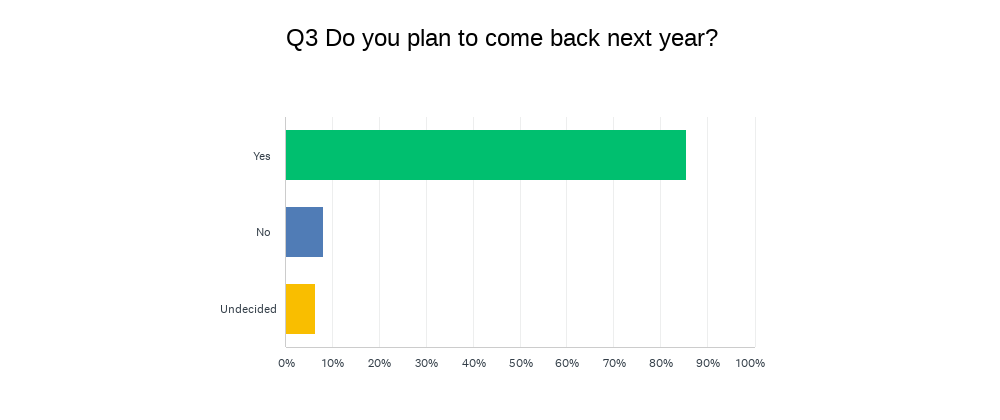 Q3 Do you plan to come back next year?

Yes

No

Undecided

0% 10% 20% 30% 40% 50% 60% 70% 80% 90% 100%